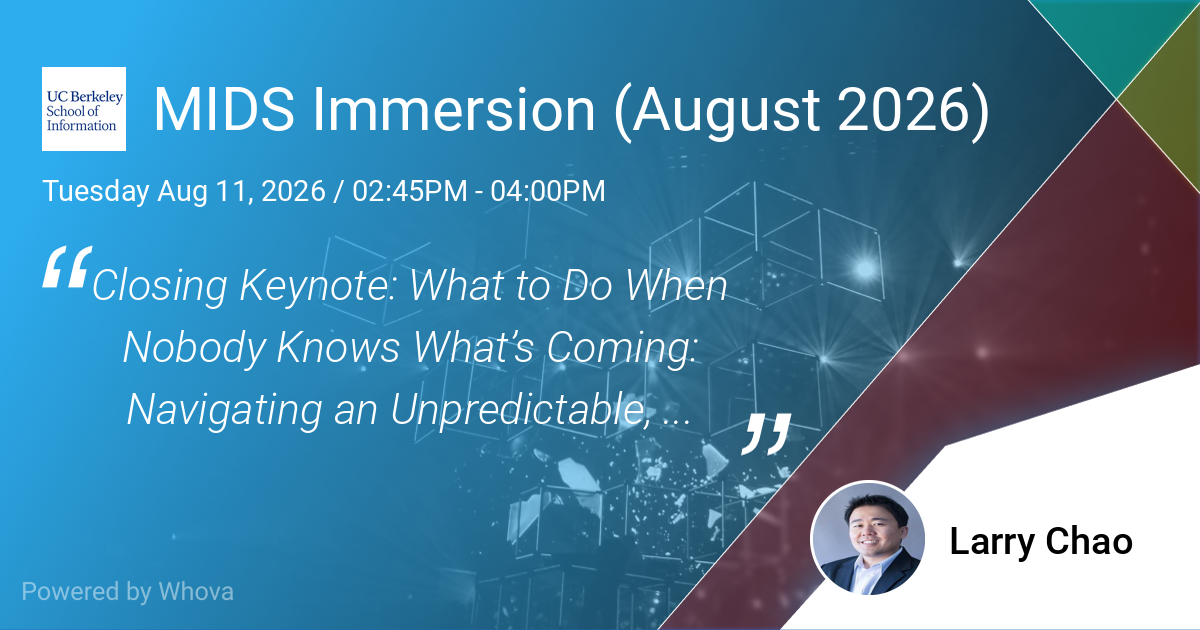 UC Berkeley
School of
Information

MIDS Immersion (August 2026)

Tuesday Aug 11, 2026 / 02:45PM - 04:00PM

“Closing Keynote: What to Do When Nobody Knows What’s Coming: Navigating an Unpredictable, ...”

Larry Chao

Powered by Whova